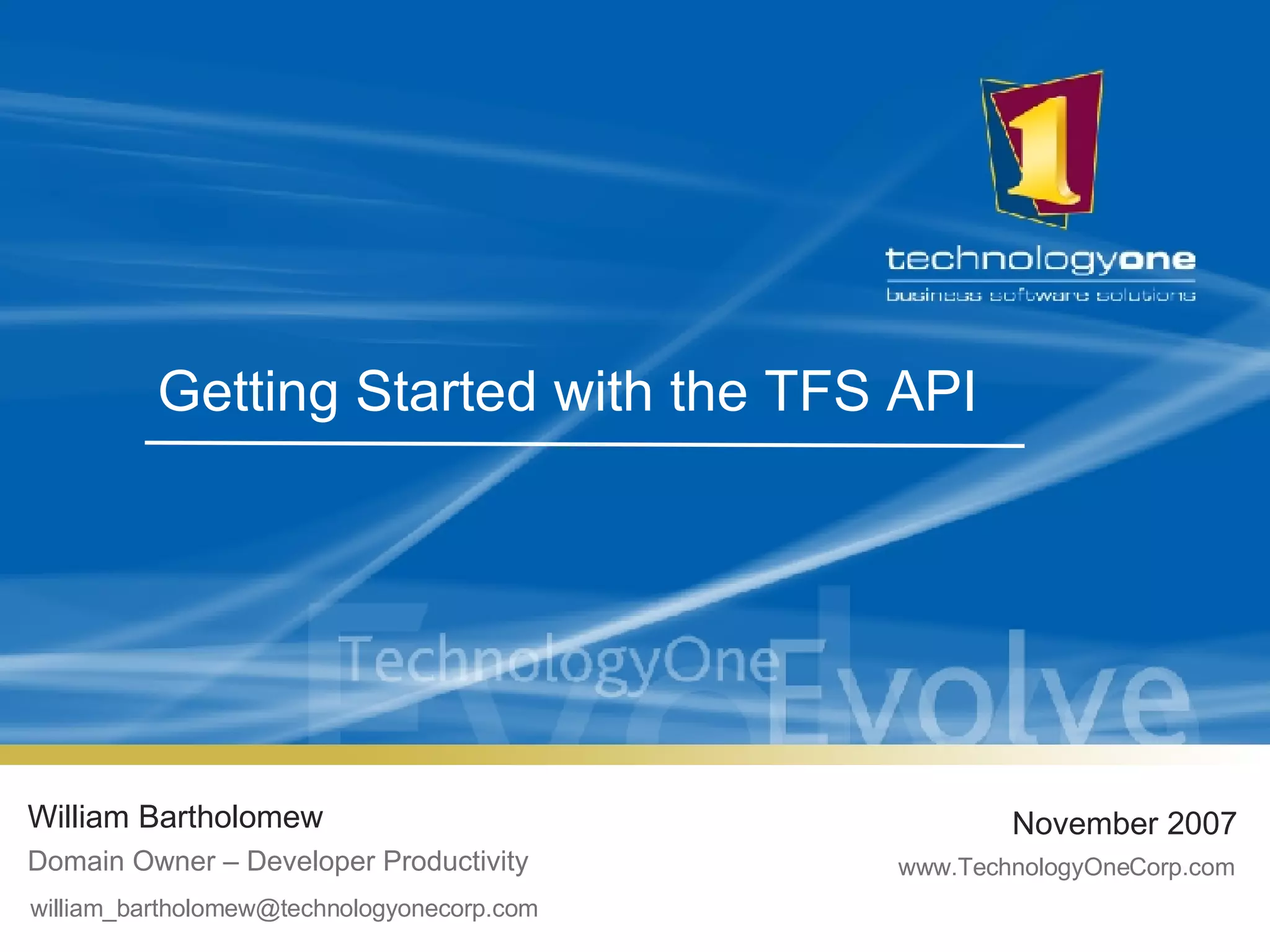 1

technologyone

business software solutions

Getting Started with the TFS API

TechnologyOne Evolve

William Bartholomew

Domain Owner – Developer Productivity

william_bartholomew@technologyonecorp.com

November 2007

www.TechnologyOneCorp.com